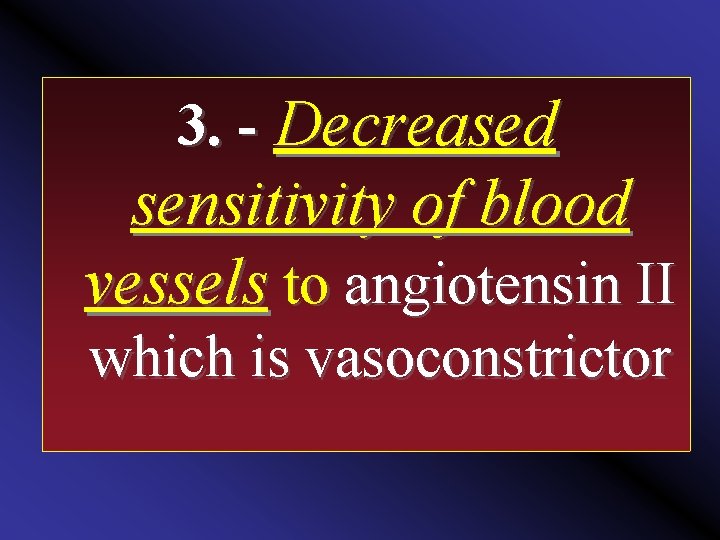 3. - Decreased sensitivity of blood vessels to angiotensin II which is vasoconstrictor